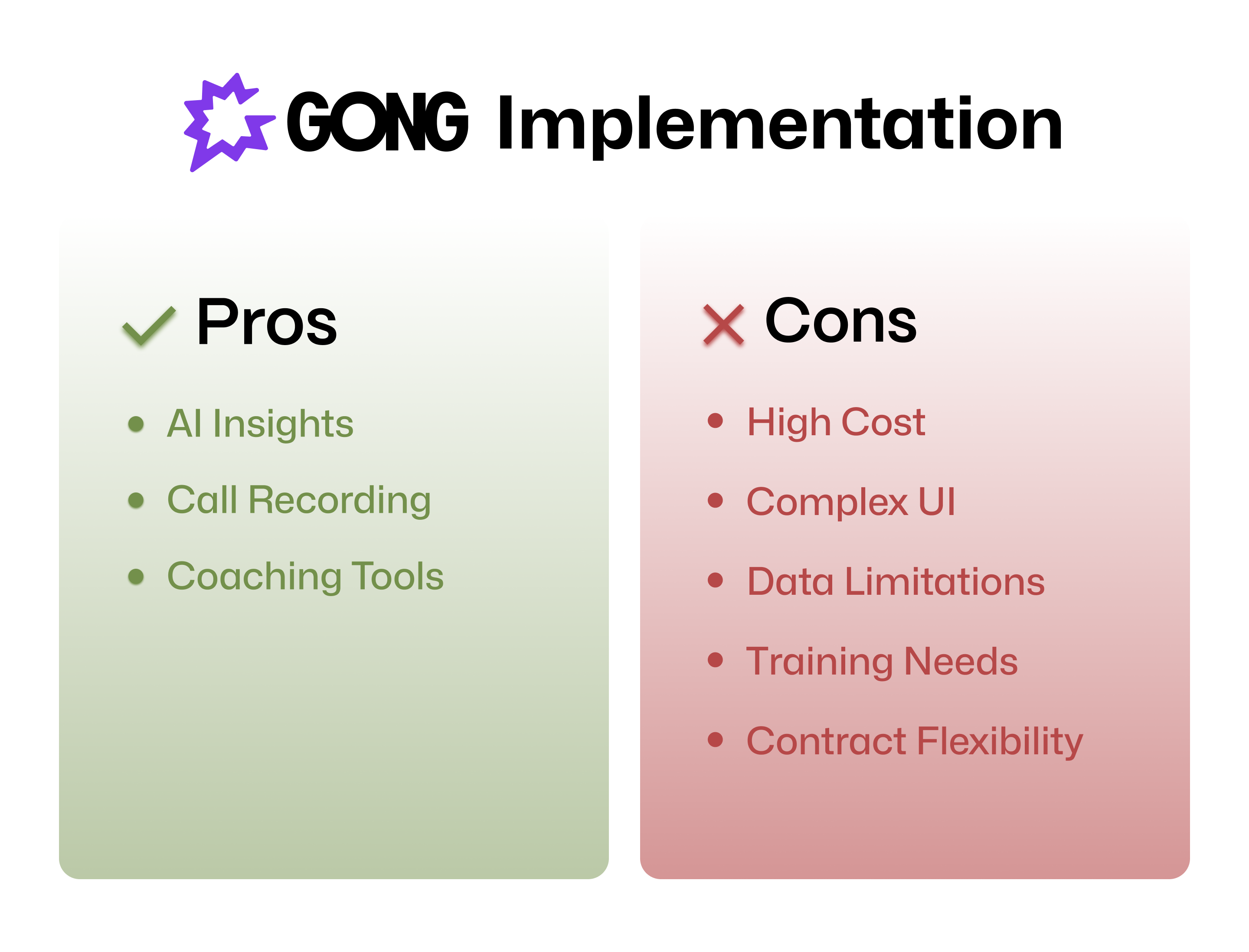 GONG Implementation

Pros

- AI Insights
- Call Recording
- Coaching Tools

Cons

- High Cost
- Complex UI
- Data Limitations
- Training Needs
- Contract Flexibility